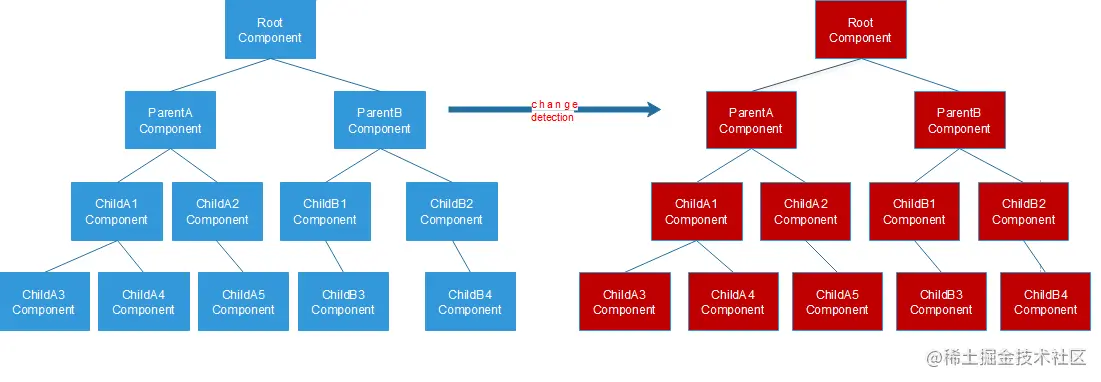 Root Component

ParentA Component

ParentB Component

ChildA1 Component

ChildA2 Component

ChildB1 Component

ChildB2 Component

ChildA3 Component

ChildA4 Component

ChildA5 Component

ChildB3 Component

ChildB4 Component

change detection

Root Component

ParentA Component

ParentB Component

ChildA1 Component

ChildA2 Component

ChildB1 Component

ChildB2 Component

ChildA3 Component

ChildA4 Component

ChildA5 Component

ChildB3 Component

ChildB4 Component

@稀土掘金技术社区